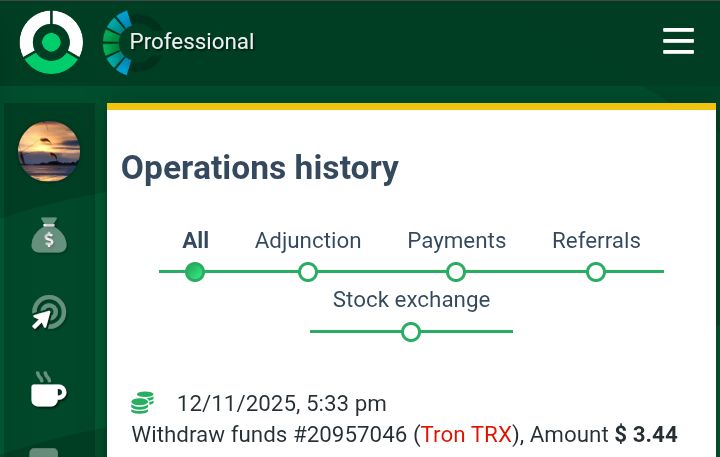 Professional

Operations history

All Adjunction Payments Referrals

Stock exchange

12/11/2025, 5:33 pm
Withdraw funds #20957046 (Tron TRX), Amount $ 3.44